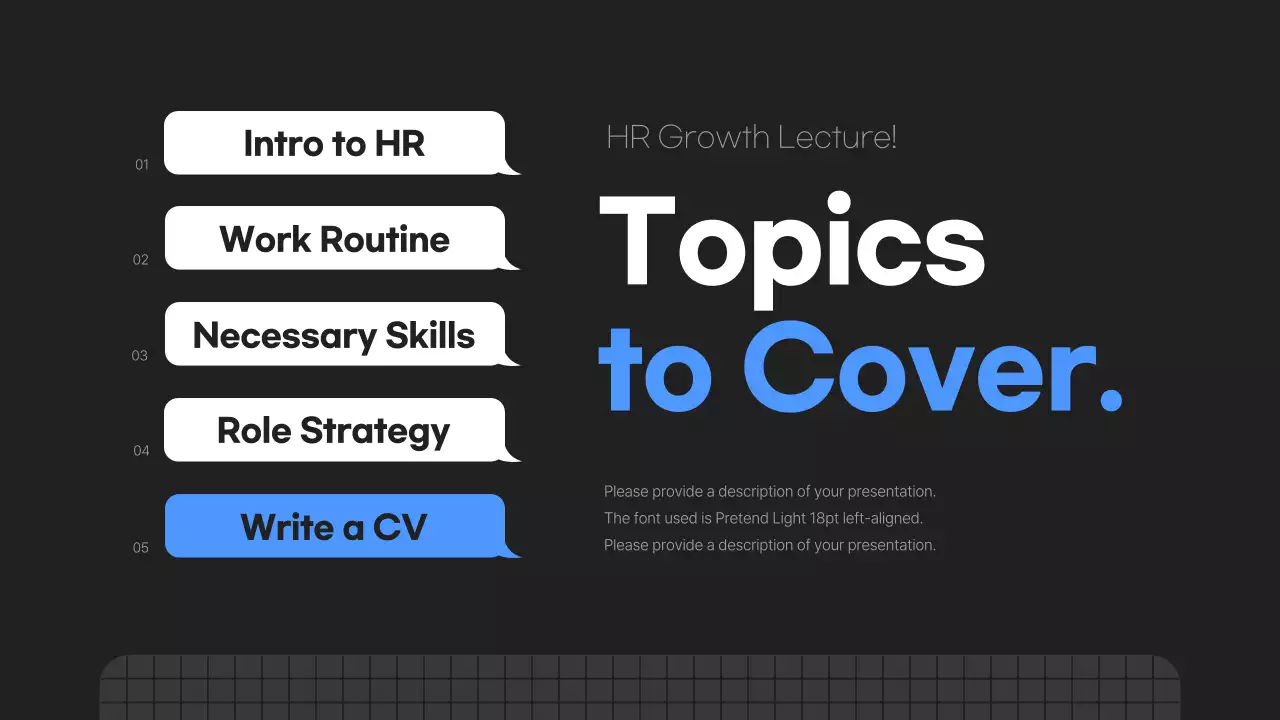 01 Intro to HR

02 Work Routine

03 Necessary Skills

04 Role Strategy

05 Write a CV

HR Growth Lecture!

Topics to Cover.

Please provide a description of your presentation.
The font used is Pretend Light 18pt left-aligned.
Please provide a description of your presentation.